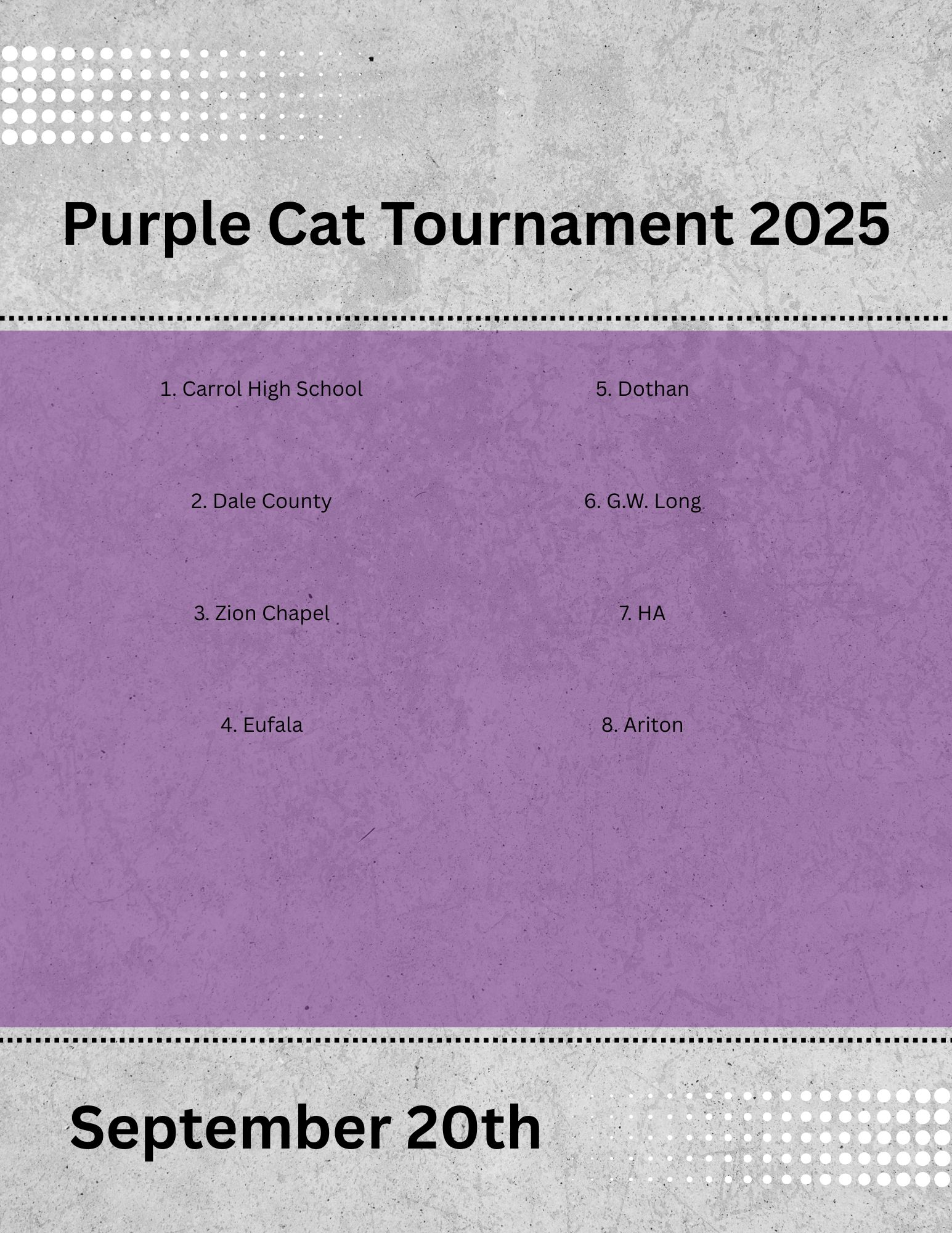 Purple Cat Tournament 2025

1. Carrol High School

2. Dale County

3. Zion Chapel

4. Eufala

5. Dothan

6. G.W. Long

7. HA

8. Ariton

September 20th